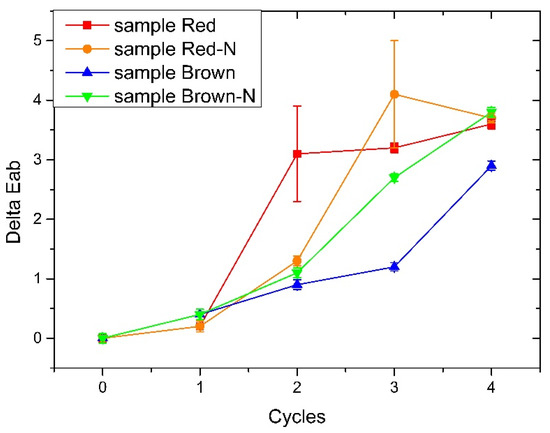 sample Red
sample Red-N
sample Brown
sample Brown-N

Delta Eab

5
4
3
2
1
0

0
1
2
3
4

Cycles